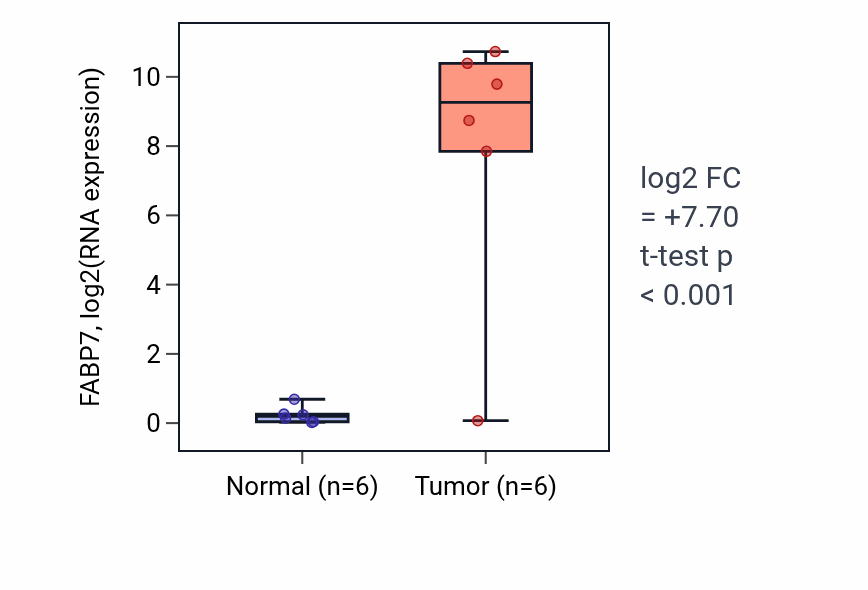 FABP7, log2(RNA expression)

10
8
6
4
2
0

Normal (n=6)
Tumor (n=6)

log2 FC = +7.70
t-test p < 0.001